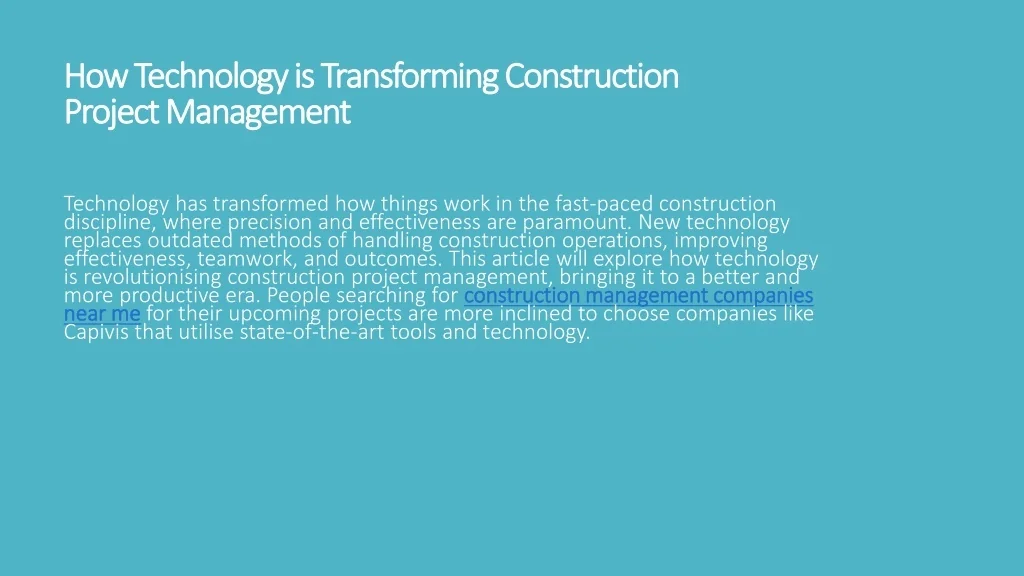 How Technology is Transforming Construction Project Management

Technology has transformed how things work in the fast-paced construction discipline, where precision and effectiveness are paramount. New technology replaces outdated methods of handling construction operations, improving effectiveness, teamwork, and outcomes. This article will explore how technology is revolutionising construction project management, bringing it to a better and more productive era. People searching for construction management companies near me for their upcoming projects are more inclined to choose companies like Capivis that utilise state-of-the-art tools and technology.